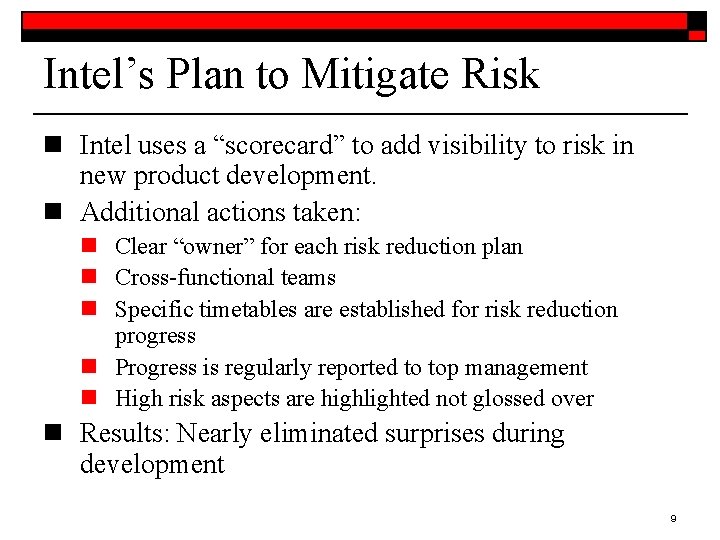 Intel’s Plan to Mitigate Risk

Intel uses a “scorecard” to add visibility to risk in new product development.

Additional actions taken:

Clear “owner” for each risk reduction plan

Cross-functional teams

Specific timetables are established for risk reduction progress

Progress is regularly reported to top management

High risk aspects are highlighted not glossed over

Results: Nearly eliminated surprises during development

9